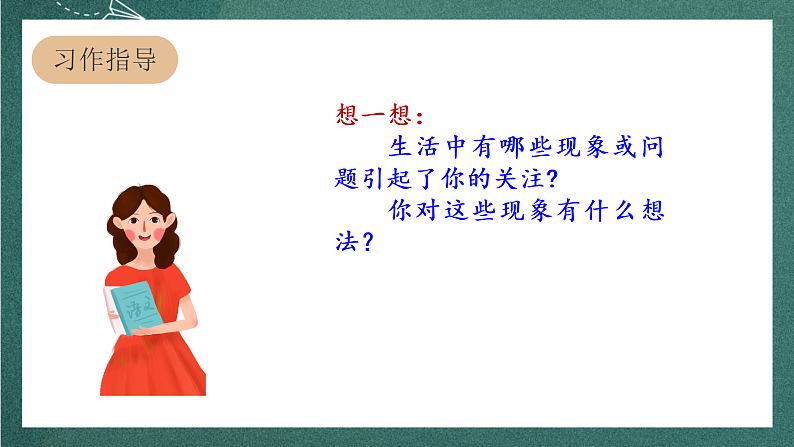 习作指导

想一想：

生活中有哪些现象或问题引起了你的关注？

你对这些现象有什么想法？

语文